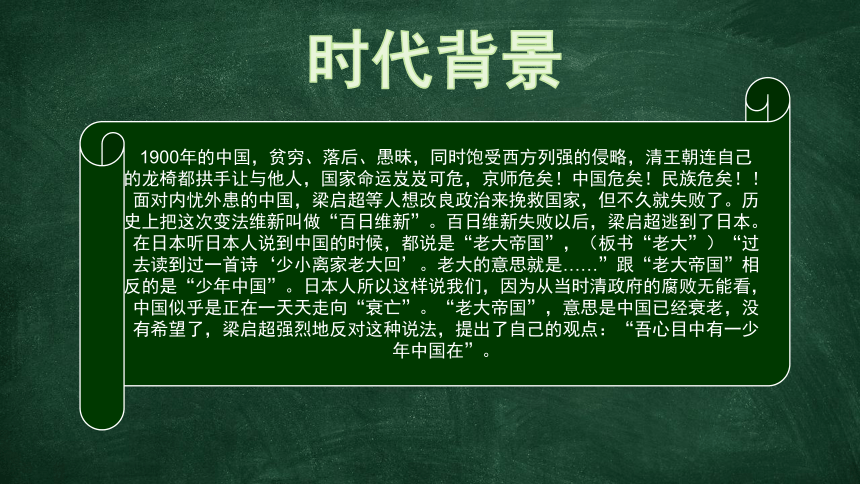 时代背景

1900年的中国，贫穷、落后、愚昧，同时饱受西方列强的侵略，清王朝连自己的龙椅都拱手让与他人，国家命运岌岌可危，京师危矣！中国危矣！民族危矣！！面对内忧外患的中国，梁启超等人想改良政治来挽救国家，但不久就失败了。历史上把这次变法维新叫做“百日维新”。百日维新失败以后，梁启超逃到了日本。在日本听日本人说到中国的时候，都说是“老大帝国”，（板书“老大”）“过去读到过一首诗‘少小离家老大回’。老大的意思就是……”跟“老大帝国”相反的是“少年中国”。日本人所以这样说我们，因为从当时清政府的腐败无能看，中国似乎是正在一天天走向“衰亡”。“老大帝国”，意思是中国已经衰老，没有希望了，梁启超强烈地反对这种说法，提出了自己的观点：“吾心目中有一少年中国在”。